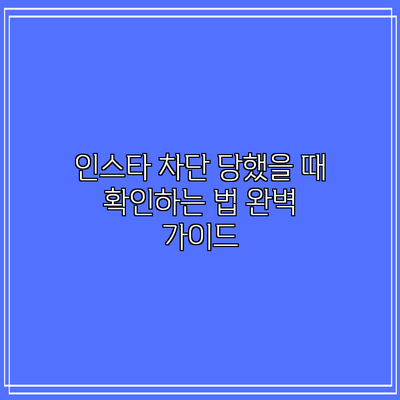 인스타 차단 당했을 때 확인하는 법 완벽 가이드